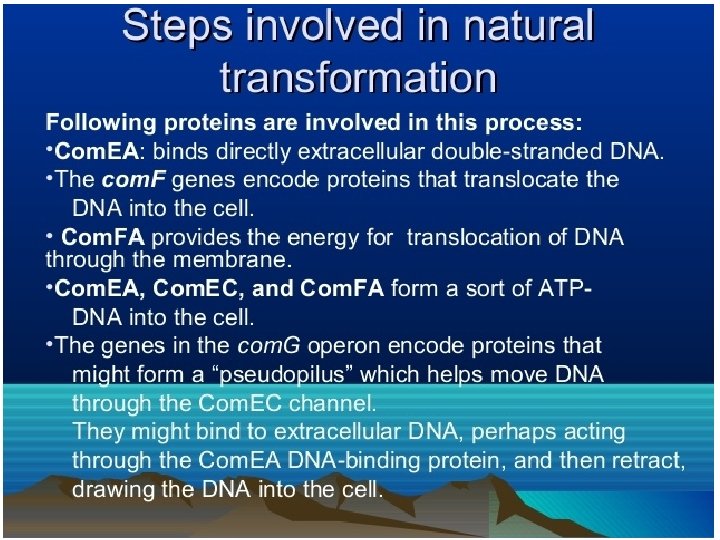 Steps involved in natural transformation

Following proteins are involved in this process:

•ComEA: binds directly extracellular double-stranded DNA.

•The comF genes encode proteins that translocate the DNA into the cell.

• ComFA provides the energy for translocation of DNA through the membrane.

•ComEA, ComEC, and ComFA form a sort of ATP-DNA into the cell.

•The genes in the comG operon encode proteins that might form a "pseudopilus" which helps move DNA through the ComEC channel.
They might bind to extracellular DNA, perhaps acting through the ComEA DNA-binding protein, and then retract, drawing the DNA into the cell.